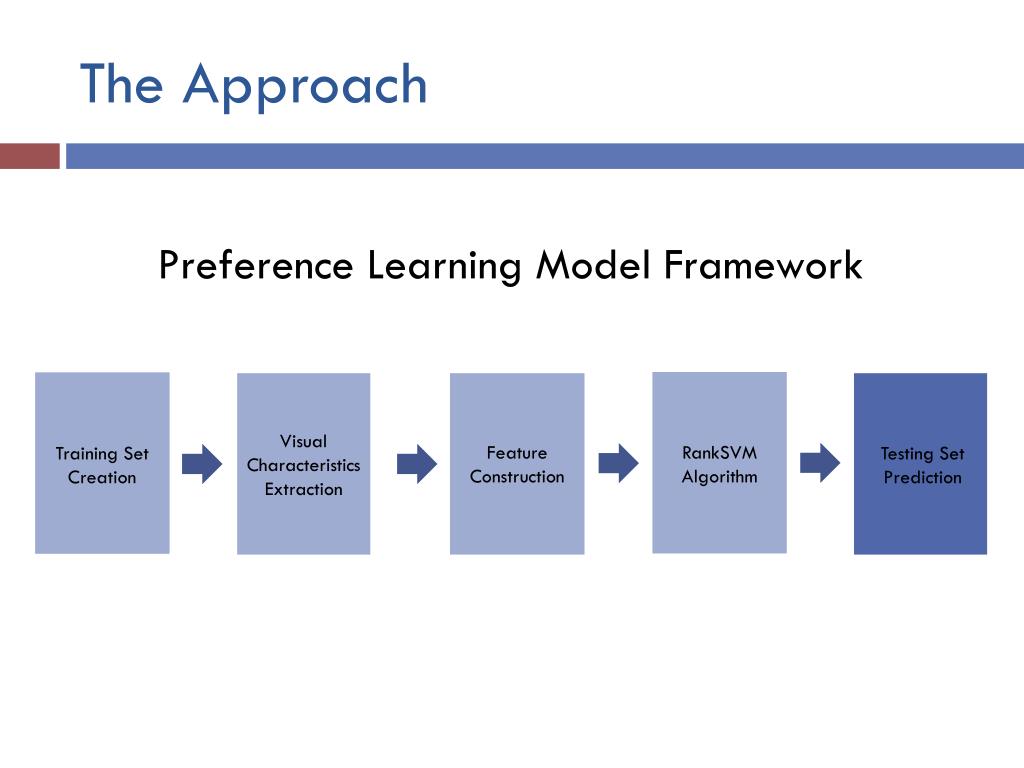 The Approach

Preference Learning Model Framework

Training Set Creation

Visual Characteristics Extraction

Feature Construction

RankSVM Algorithm

Testing Set Prediction